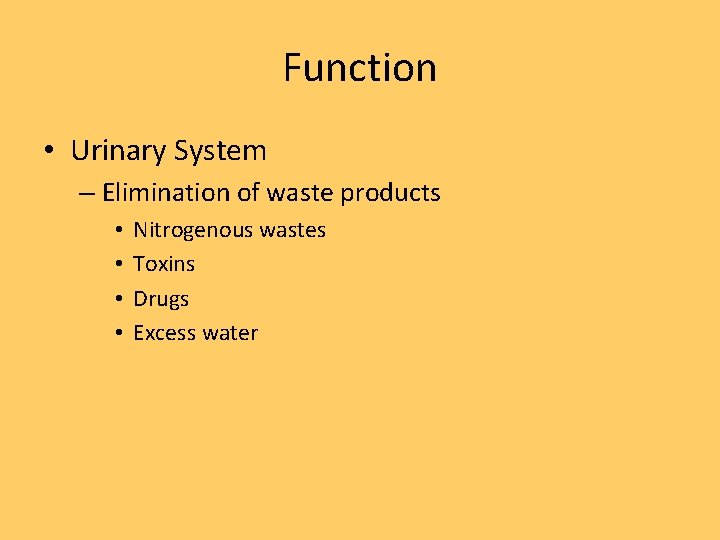 Function

• Urinary System
 – Elimination of waste products
  • Nitrogenous wastes
  • Toxins
  • Drugs
  • Excess water